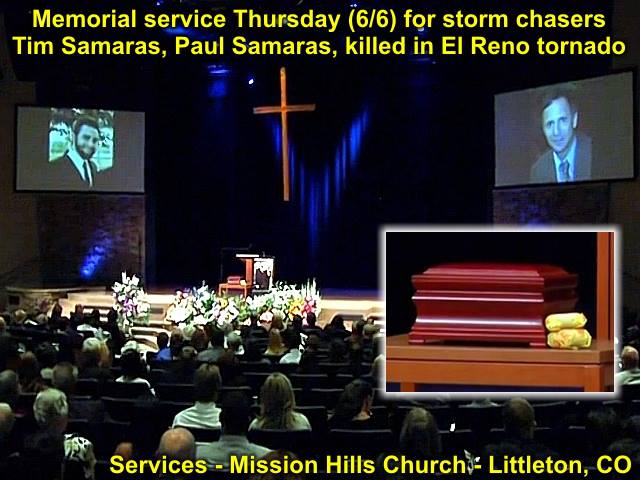 Memorial service Thursday (6/6) for storm chasers
Tim Samaras, Paul Samaras, killed in El Reno tornado

Services - Mission Hills Church - Littleton, CO